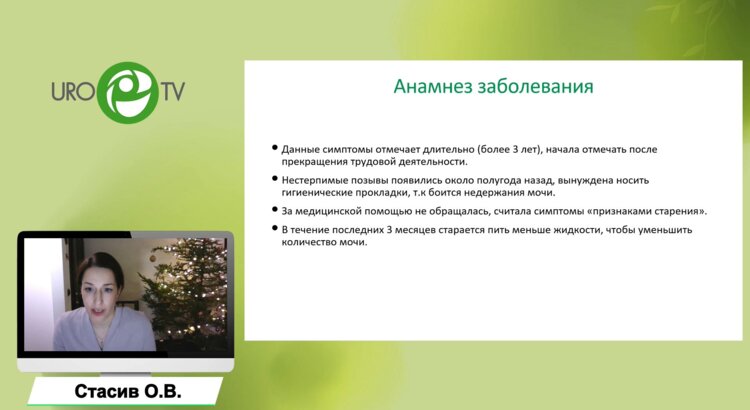 URO TV

Анамнез заболевания

• Данные симптомы отмечает длительно (более 3 лет), начала отмечать после прекращения трудовой деятельности.

• Нестерпимые позывы появились около полугода назад, вынуждена носить гигиенические прокладки, т.к боится недержания мочи.

• За медицинской помощью не обращалась, считала симптомы «признаками старения».

• В течение последних 3 месяцев старается пить меньше жидкости, чтобы уменьшить количество мочи.

Стасив О.В.